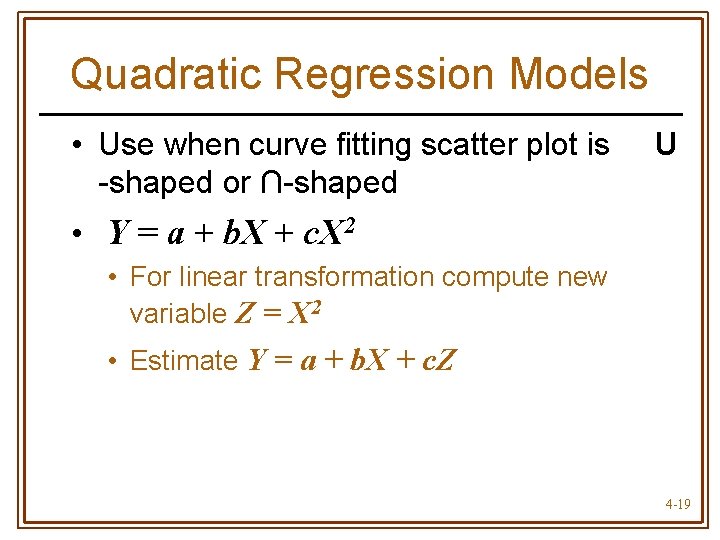 Quadratic Regression Models

• Use when curve fitting scatter plot is U -shaped or ∩-shaped

• $Y = a + bX + cX^2$

• For linear transformation compute new variable $Z = X^2$

• Estimate $Y = a + bX + cZ$

4-19